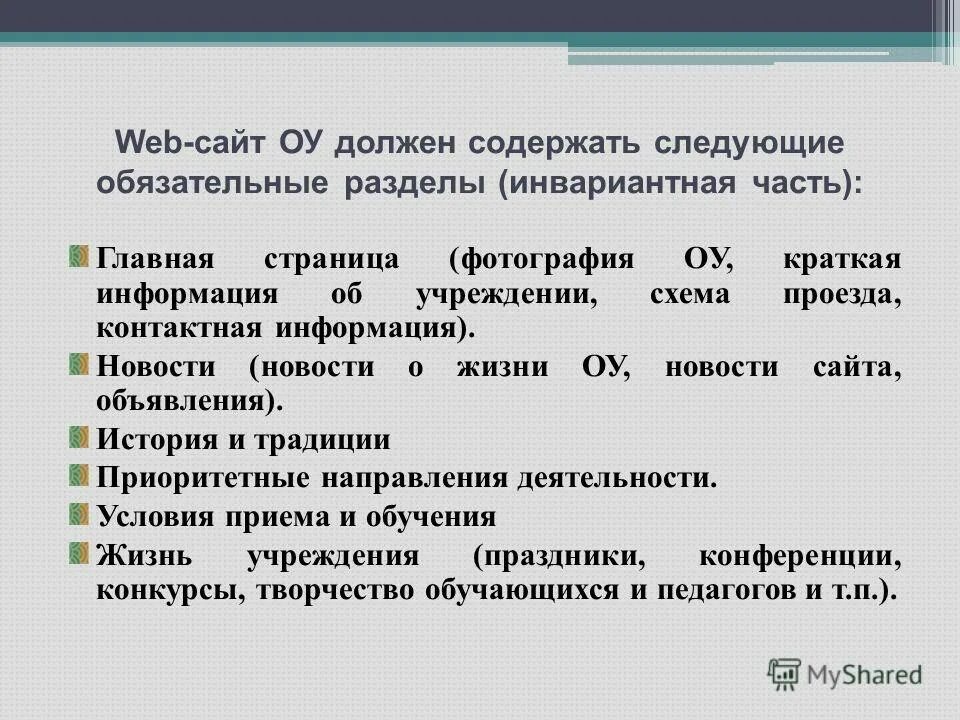 Web-сайт ОУ должен содержать следующие обязательные разделы (инвариантная часть):

Главная страница (фотография ОУ, краткая информация об учреждении, схема проезда, контактная информация).

Новости (новости о жизни ОУ, новости сайта, объявления).

История и традиции

Приоритетные направления деятельности.

Условия приема и обучения

Жизнь учреждения (праздники, конференции, конкурсы, творчество обучающихся и педагогов и т.п.).

MyShared